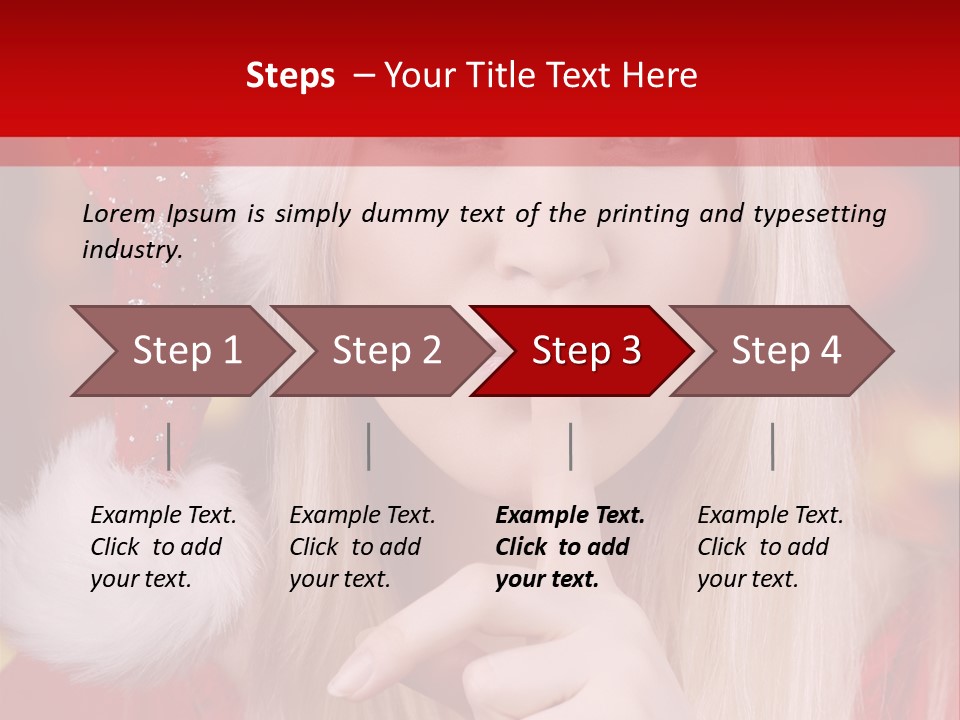 Steps – Your Title Text Here

Lorem Ipsum is simply dummy text of the printing and typesetting industry.

Step 1

Step 2

Step 3

Step 4

Example Text. Click to add your text.

Example Text. Click to add your text.

Example Text. Click to add your text.

Example Text. Click to add your text.